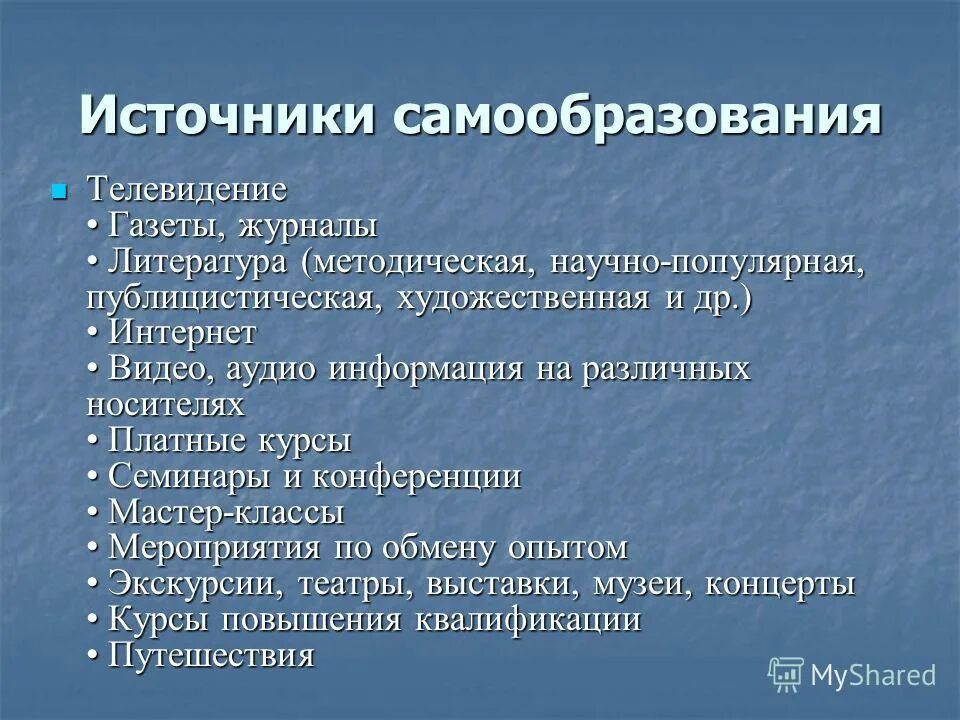 Источники самообразования

Телевидение
• Газеты, журналы
• Литература (методическая, научно-популярная, публицистическая, художественная и др.)
• Интернет
• Видео, аудио информация на различных носителях
• Платные курсы
• Семинары и конференции
• Мастер-классы
• Мероприятия по обмену опытом
• Экскурсии, театры, выставки, музеи, концерты
• Курсы повышения квалификации
• Путешествия

MyShared